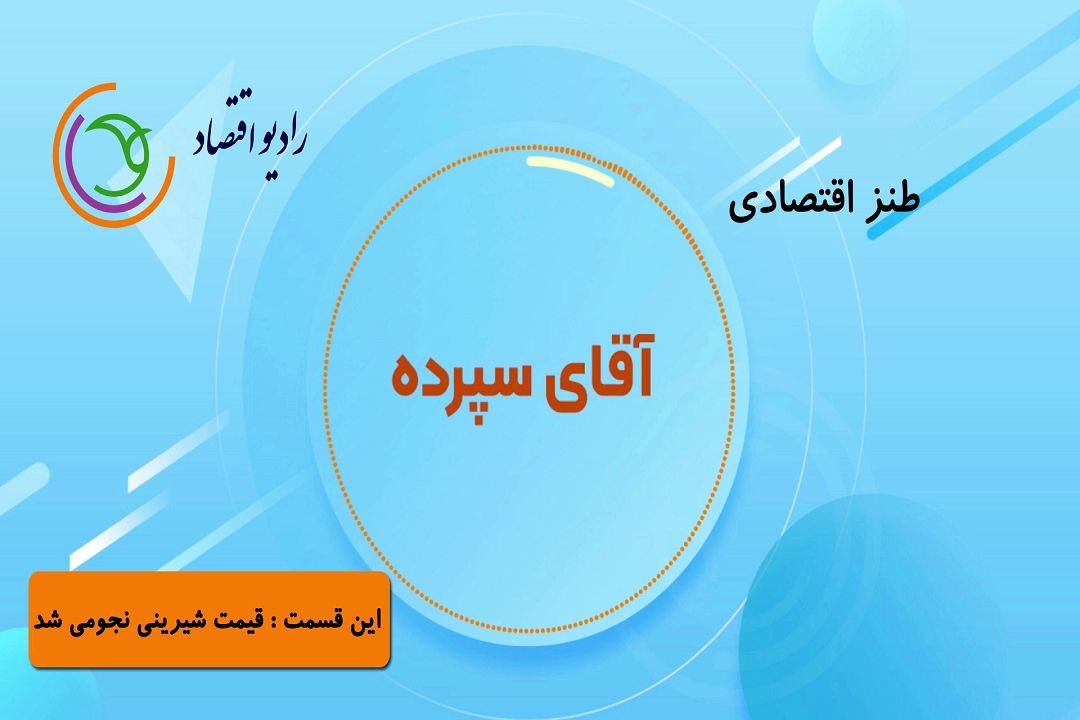 رادیو اقتصاد

طنز اقتصادی

آقای سپرده

این قسمت : قیمت شیرینی نجومی شد